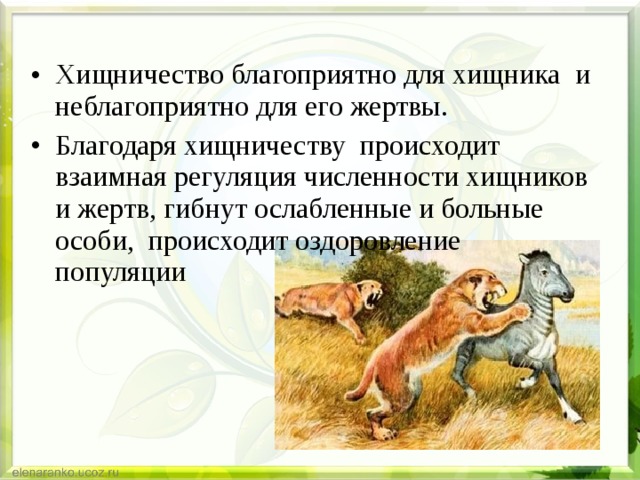 • Хищничество благоприятно для хищника и неблагоприятно для его жертвы.

• Благодаря хищничеству происходит взаимная регуляция численности хищников и жертв, гибнут ослабленные и больные особи, происходит оздоровление популяции

elenaranko.ucoz.ru